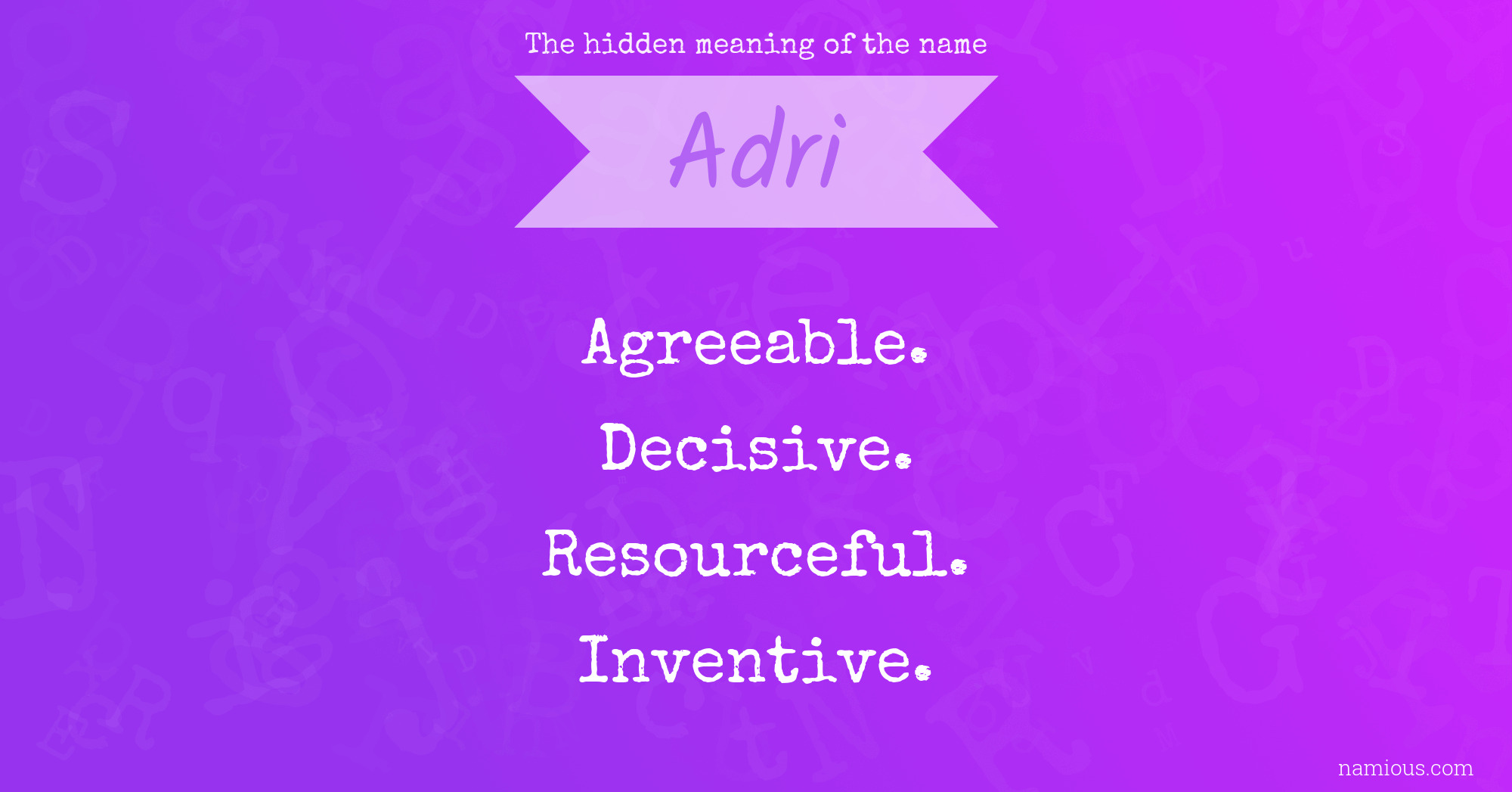 The hidden meaning of the name

Adri

Agreeable.

Decisive.

Resourceful.

Inventive.

namious.com